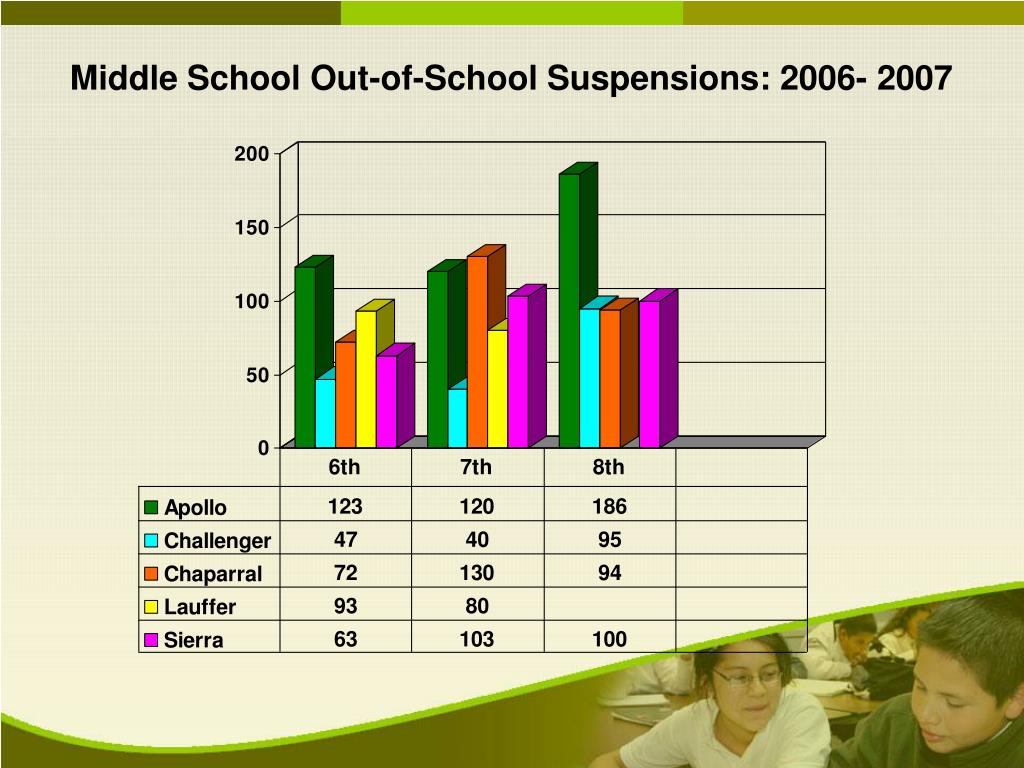 Middle School Out-of-School Suspensions: 2006- 2007

200
150
100
50
0

| | 6th | 7th | 8th | |
|---|---|---|---|---|
| Apollo | 123 | 120 | 186 | |
| Challenger | 47 | 40 | 95 | |
| Chaparral | 72 | 130 | 94 | |
| Lauffer | 93 | 80 | | |
| Sierra | 63 | 103 | 100 | |